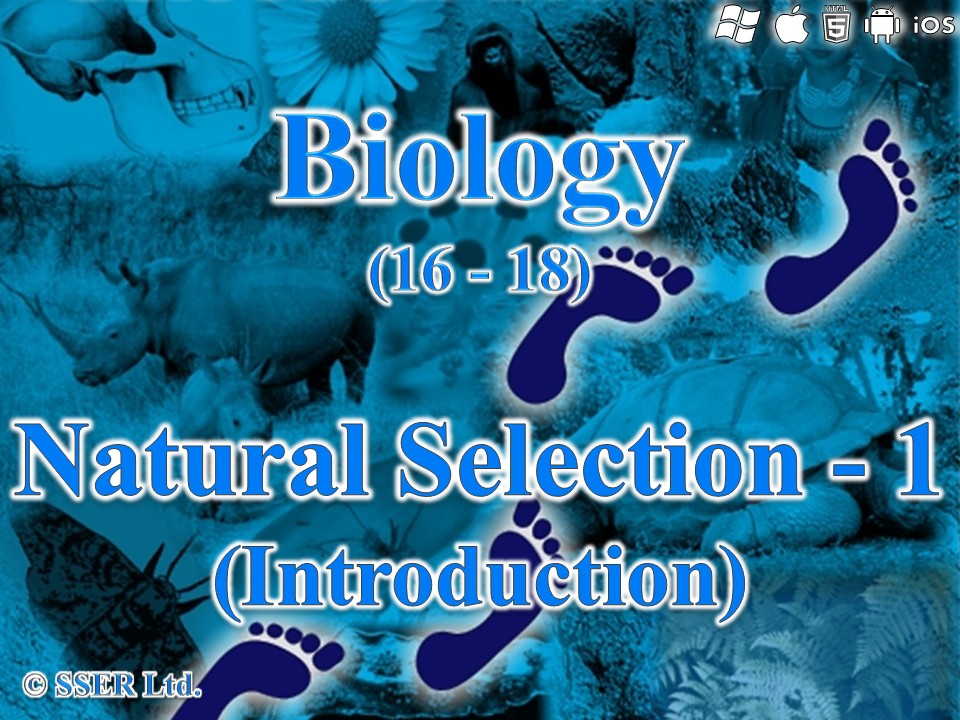 HTML 5 iOS

Biology

(16 - 18)

Natural Selection - 1

(Introduction)

© SSER Ltd.